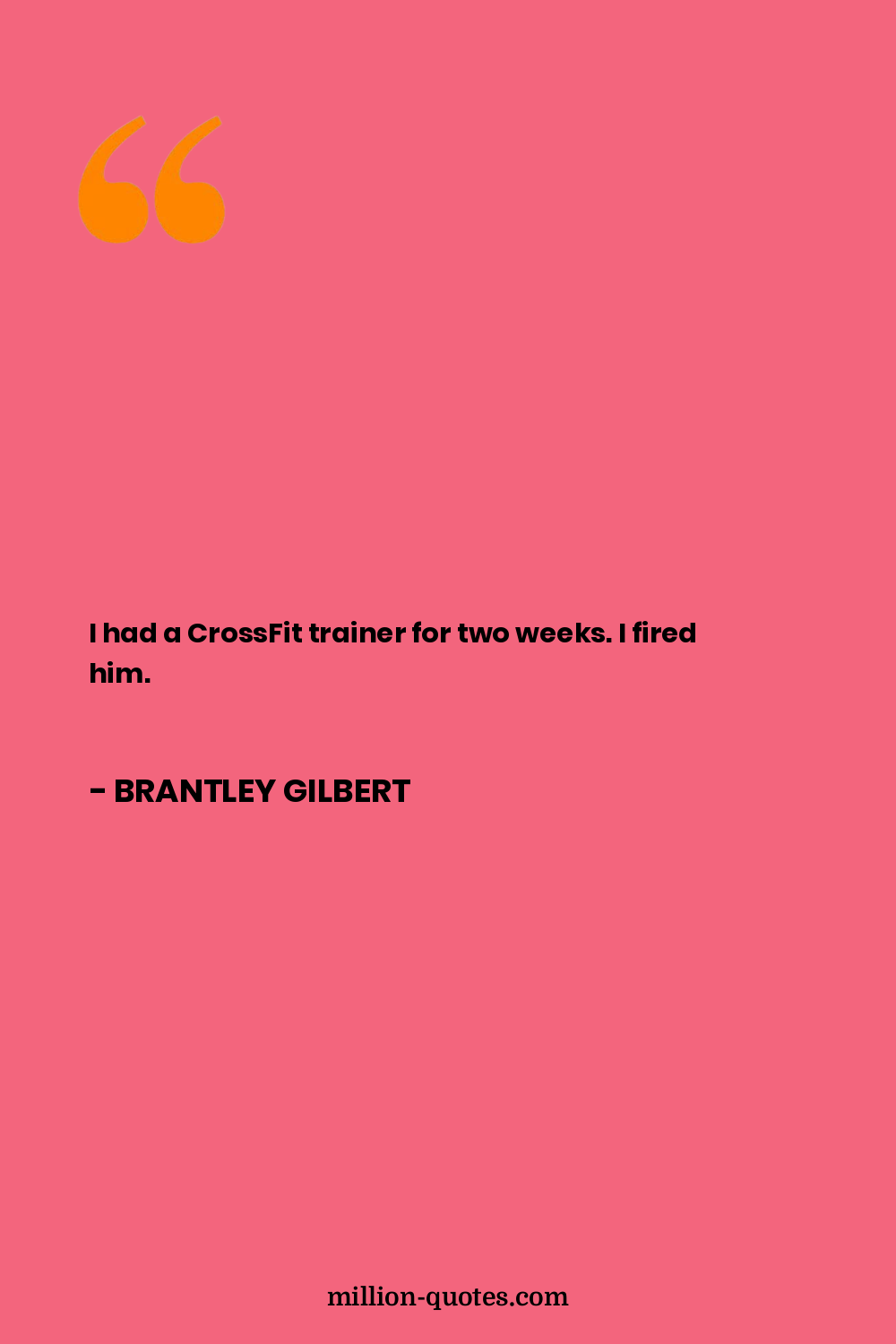 “

I had a CrossFit trainer for two weeks. I fired him.

- BRANTLEY GILBERT

million-quotes.com